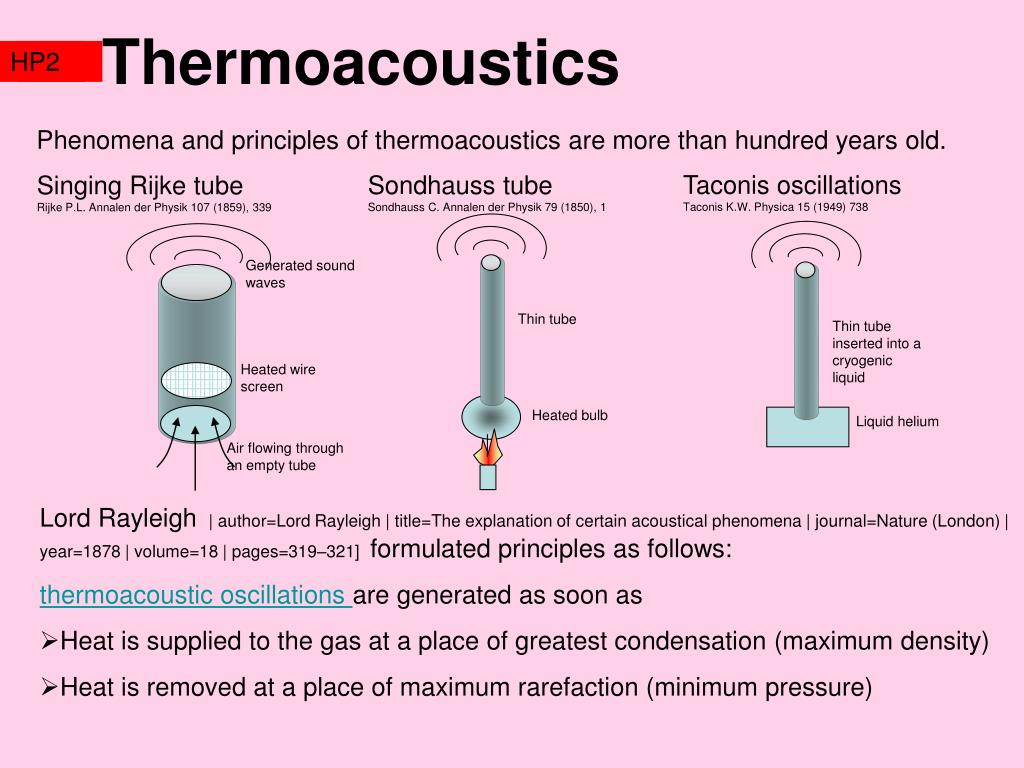 HP2

Thermoacoustics

Phenomena and principles of thermoacoustics are more than hundred years old.

Singing Rijke tube
Rijke P.L. Annalen der Physik 107 (1859), 339

Generated sound waves

Heated wire screen

Air flowing through an empty tube

Sondhauss tube
Sondhauss C. Annalen der Physik 79 (1850), 1

Thin tube

Heated bulb

Taconis oscillations
Taconis K.W. Physica 15 (1949) 738

Thin tube inserted into a cryogenic liquid

Liquid helium

Lord Rayleigh | author=Lord Rayleigh | title=The explanation of certain acoustical phenomena | journal=Nature (London) | year=1878 | volume=18 | pages=319–321] formulated principles as follows:

thermoacoustic oscillations are generated as soon as

➢Heat is supplied to the gas at a place of greatest condensation (maximum density)

➢Heat is removed at a place of maximum rarefaction (minimum pressure)